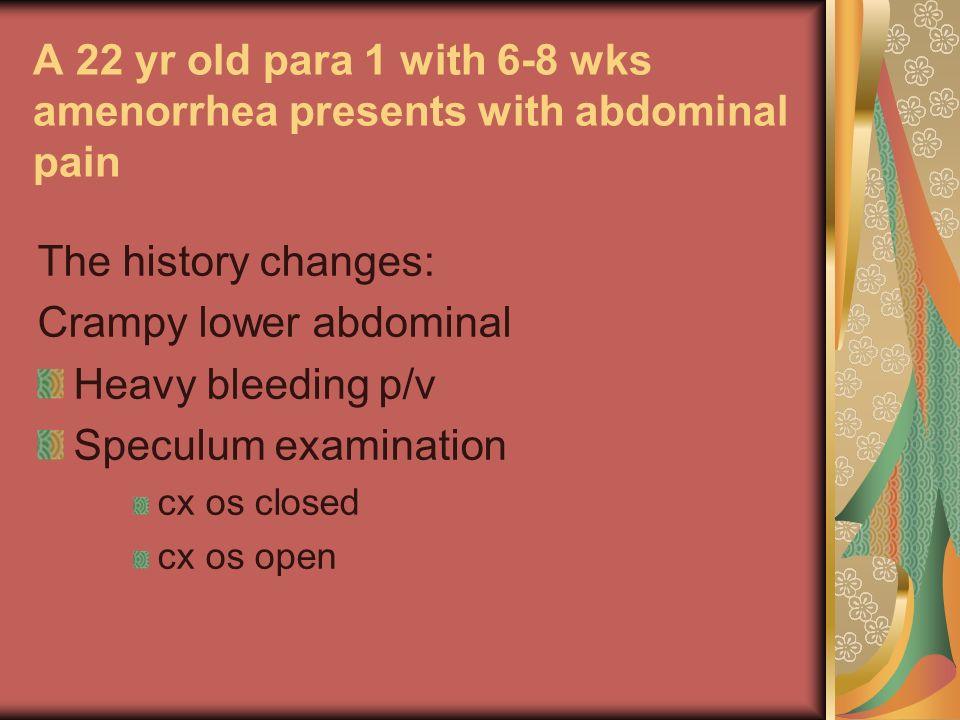 A 22 yr old para 1 with 6-8 wks amenorrhea presents with abdominal pain

The history changes:

Crampy lower abdominal

Heavy bleeding p/v

Speculum examination

cx os closed

cx os open